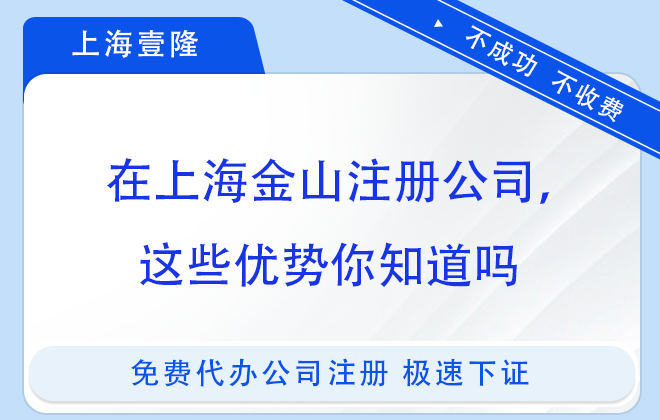 上海壹隆

不成功 不收费

在上海金山注册公司，
这些优势你知道吗

免费代办公司注册 极速下证